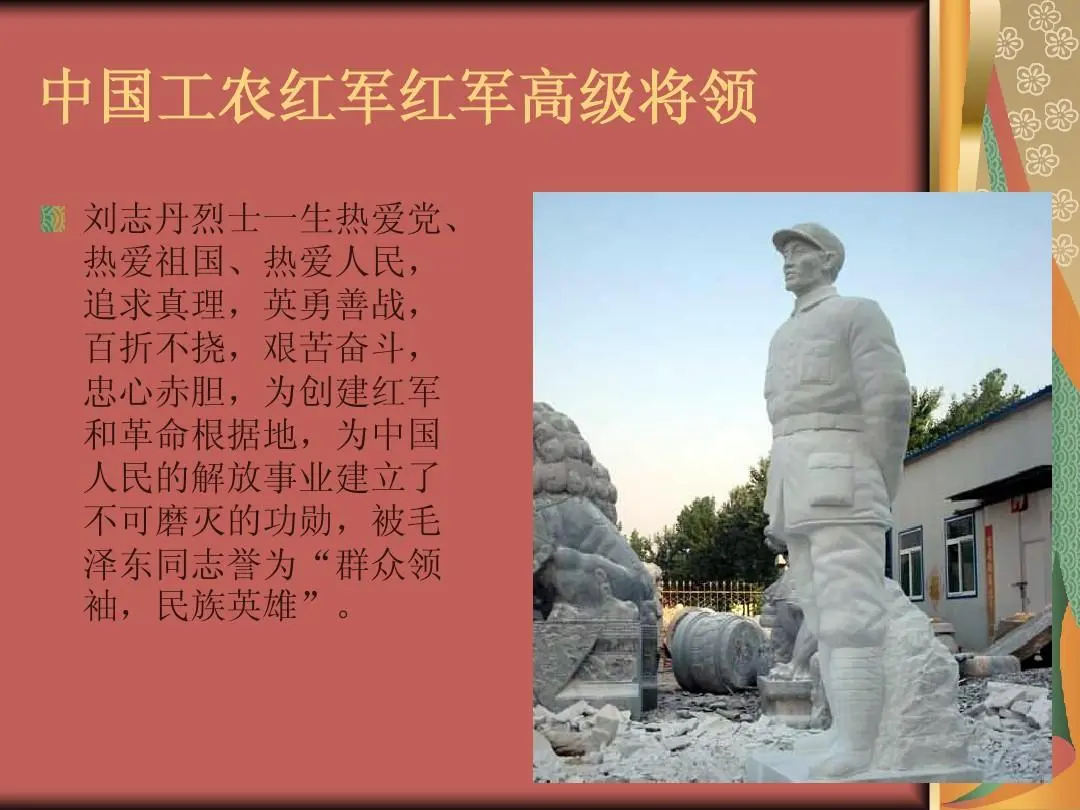 中国工农红军红军高级将领

刘志丹烈士一生热爱党、热爱祖国、热爱人民，追求真理，英勇善战，百折不挠，艰苦奋斗，忠心赤胆，为创建红军和革命根据地，为中国人民的解放事业建立了不可磨灭的功勋，被毛泽东同志誉为“群众领袖，民族英雄”。